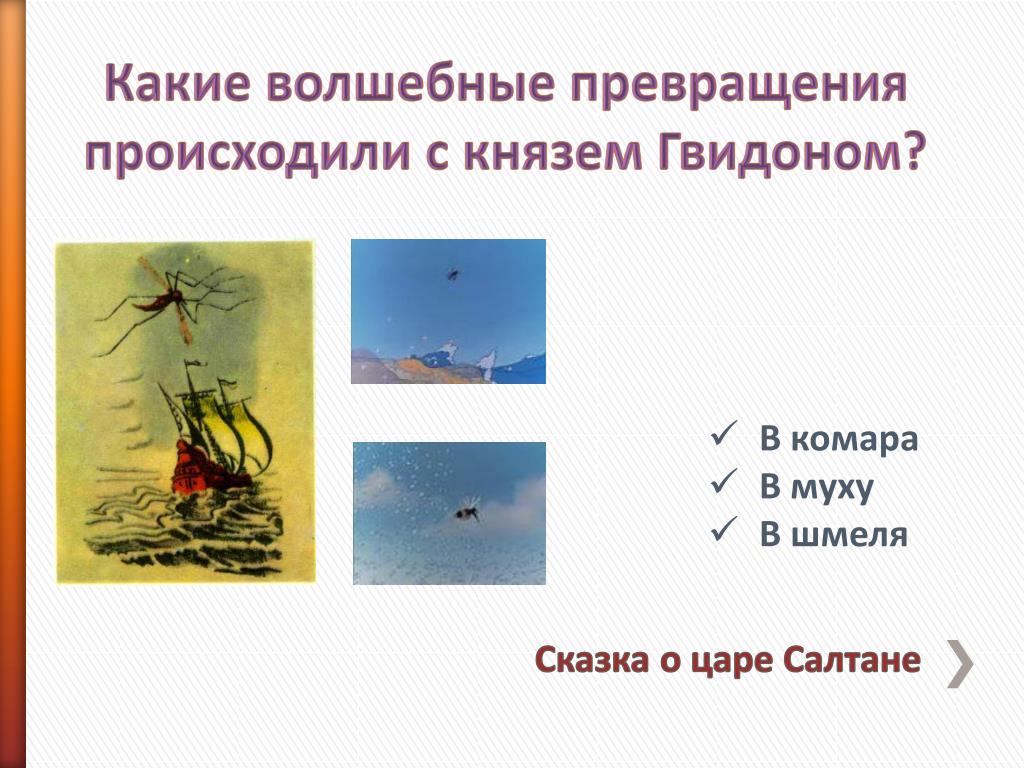 Какие волшебные превращения происходили с князем Гвидоном?

✓ В комара
✓ В муху
✓ В шмеля

Сказка о царе Салтане